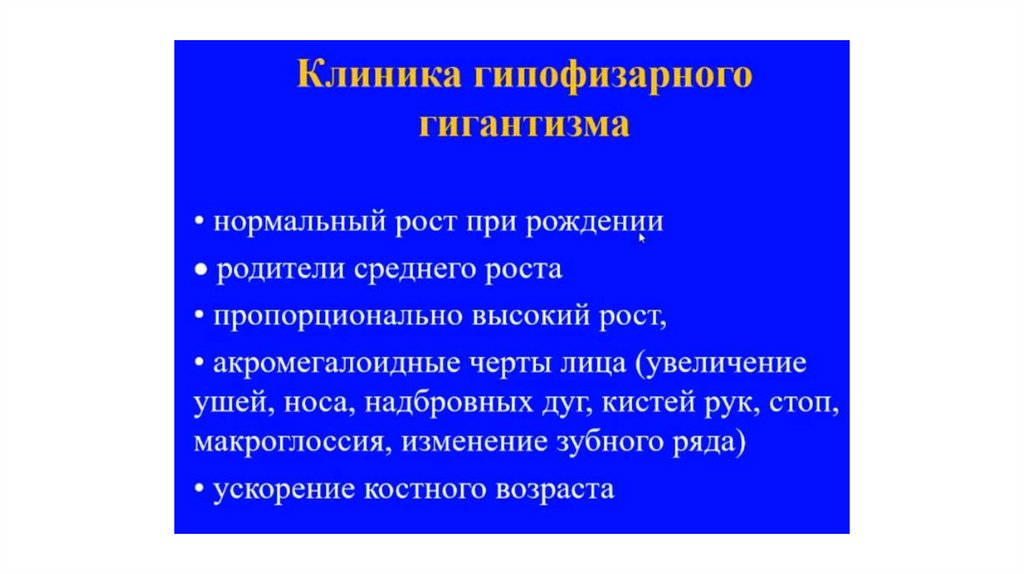 Клиника гипофизарного гигантизма

• нормальный рост при рождении

• родители среднего роста

• пропорционально высокий рост,

• акромегалоидные черты лица (увеличение ушей, носа, надбровных дуг, кистей рук, стоп, макроглоссия, изменение зубного ряда)

• ускорение костного возраста